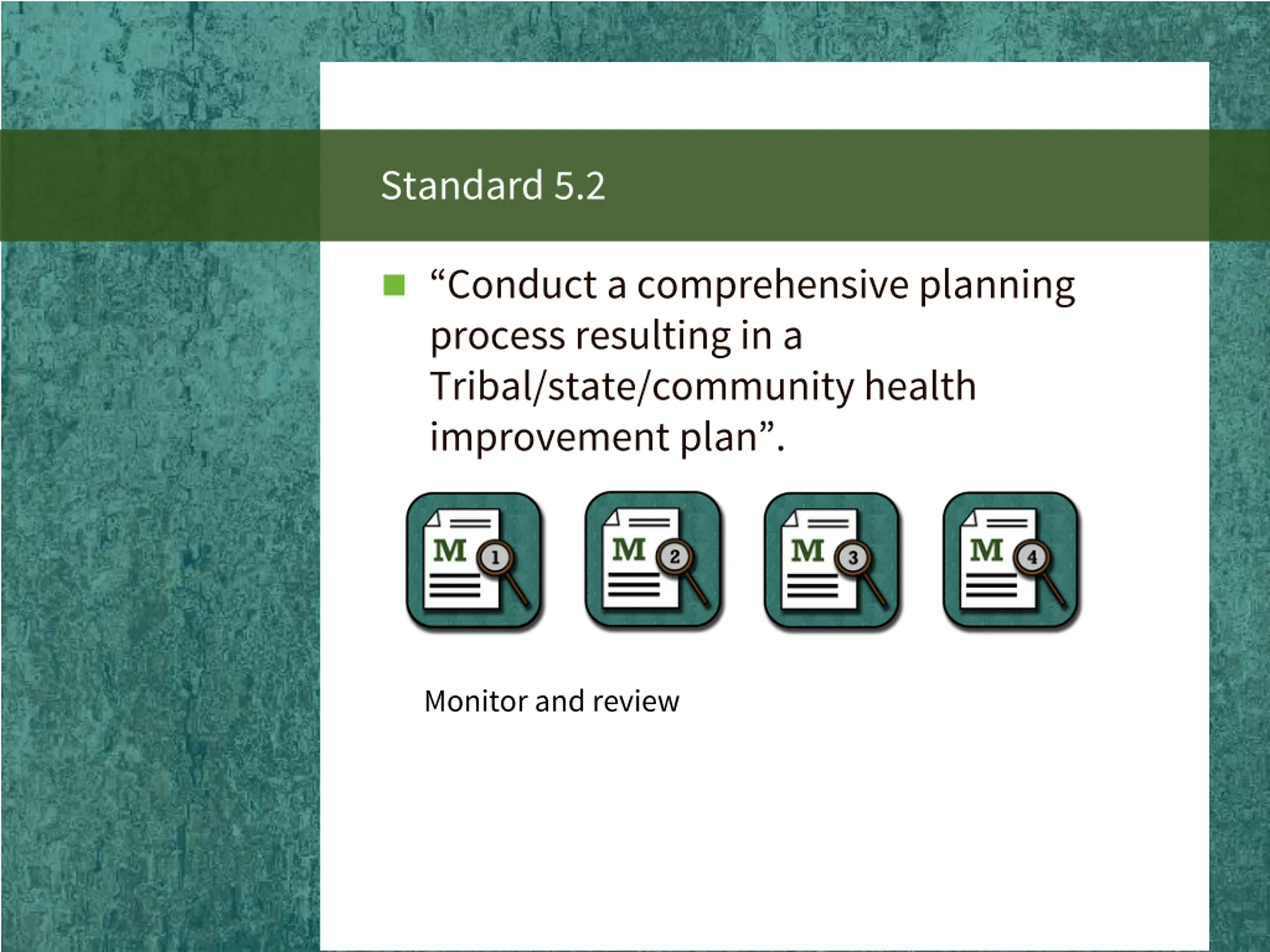 Standard 5.2

“Conduct a comprehensive planning process resulting in a Tribal/state/community health improvement plan”.

M 1

M 2

M 3

M 4

Monitor and review